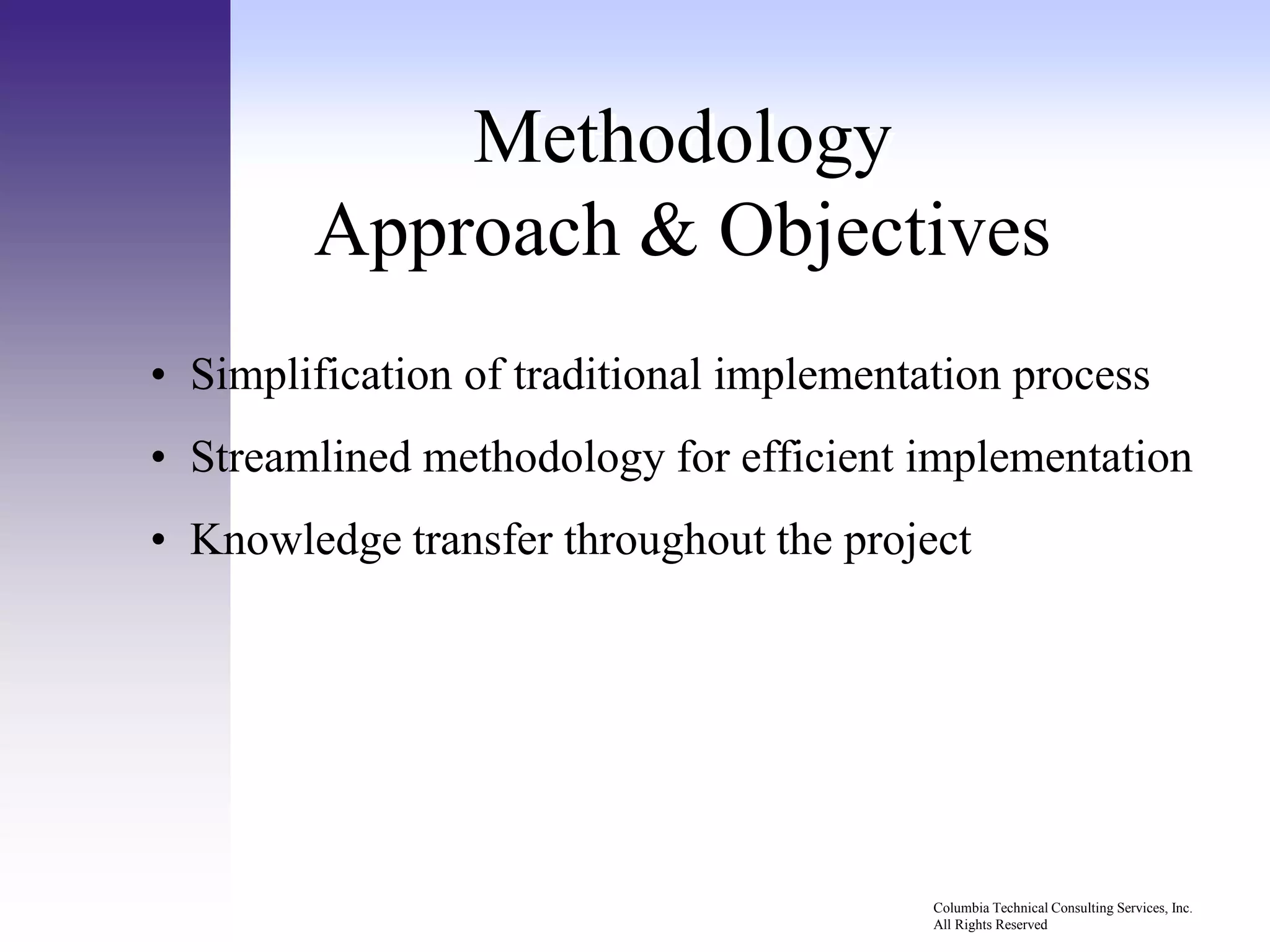 Methodology
Approach & Objectives

• Simplification of traditional implementation process
• Streamlined methodology for efficient implementation
• Knowledge transfer throughout the project

Columbia Technical Consulting Services, Inc.
All Rights Reserved